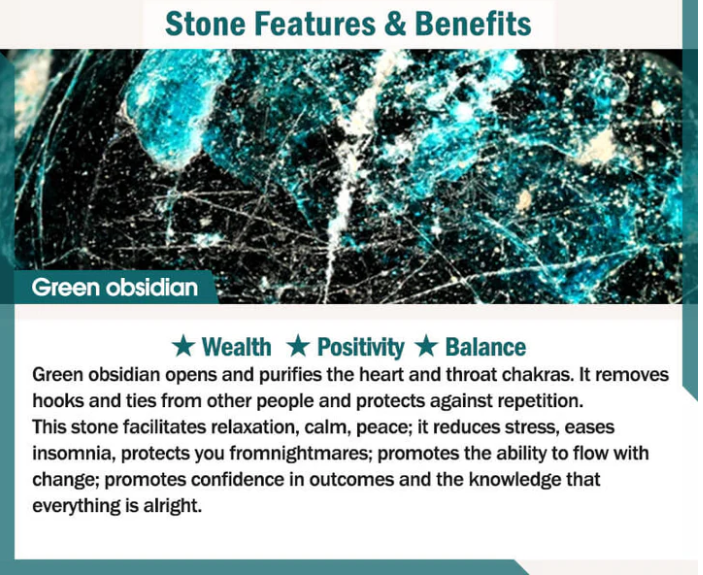 Stone Features & Benefits

Green obsidian

★ Wealth ★ Positivity ★ Balance

Green obsidian opens and purifies the heart and throat chakras. It removes hooks and ties from other people and protects against repetition.
This stone facilitates relaxation, calm, peace; it reduces stress, eases insomnia, protects you fromnightmares; promotes the ability to flow with change; promotes confidence in outcomes and the knowledge that everything is alright.